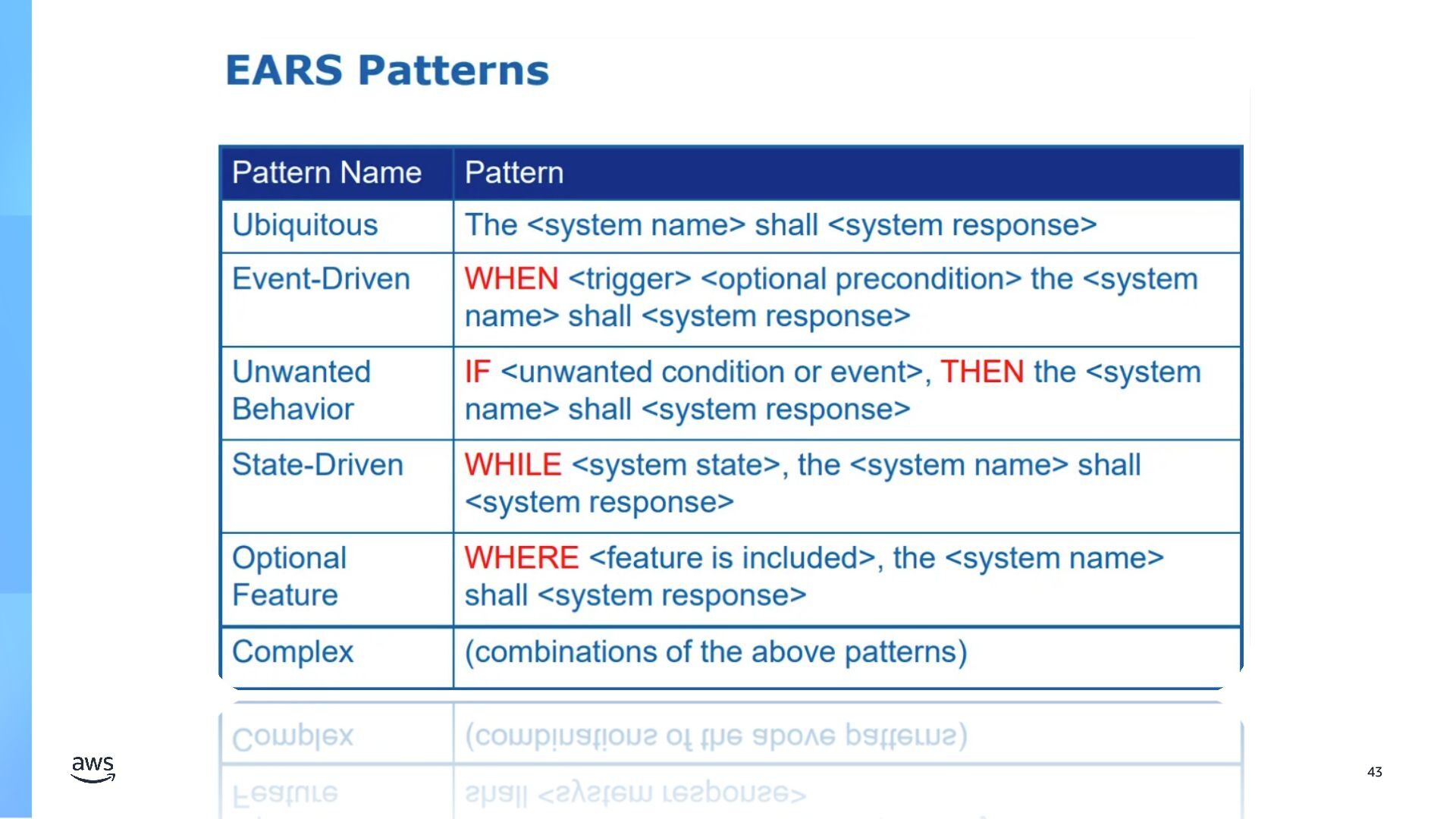 EARS Patterns

| Pattern Name | Pattern |
|---|---|
| Ubiquitous | The <system name> shall <system response> |
| Event-Driven | WHEN <trigger> <optional precondition> the <system name> shall <system response> |
| Unwanted Behavior | IF <unwanted condition or event>, THEN the <system name> shall <system response> |
| State-Driven | WHILE <system state>, the <system name> shall <system response> |
| Optional Feature | WHERE <feature is included>, the <system name> shall <system response> |
| Complex | (combinations of the above patterns) |

aws

43